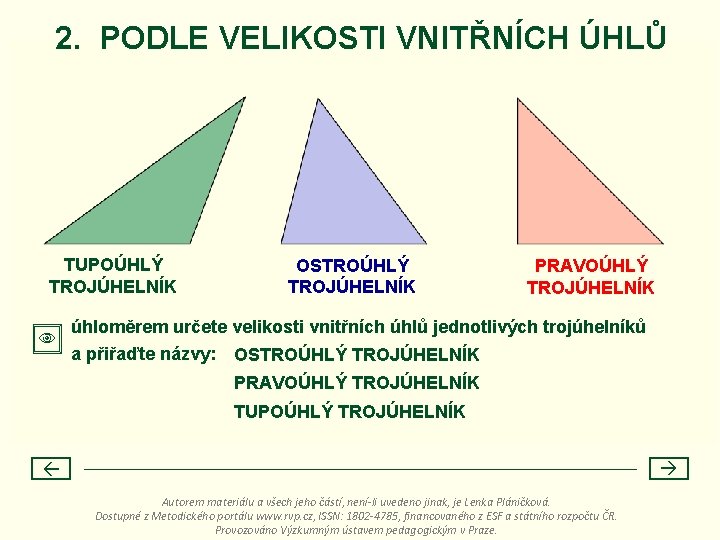 2. PODLE VELIKOSTI VNITŘNÍCH ÚHLŮ

TUPOÚHLÝ TROJÚHELNÍK

OSTROÚHLÝ TROJÚHELNÍK

PRAVOÚHLÝ TROJÚHELNÍK

úhloměrem určete velikosti vnitřních úhlů jednotlivých trojúhelníků a přiřaďte názvy: OSTROÚHLÝ TROJÚHELNÍK

PRAVOÚHLÝ TROJÚHELNÍK

TUPOÚHLÝ TROJÚHELNÍK

Autorem materiálu a všech jeho částí, není-li uvedeno jinak, je Lenka Pláničková.
Dostupné z Metodického portálu www.rvp.cz, ISSN: 1802-4785, financovaného z ESF a státního rozpočtu ČR.
Provozováno Výzkumným ústavem pedagogickým v Praze.